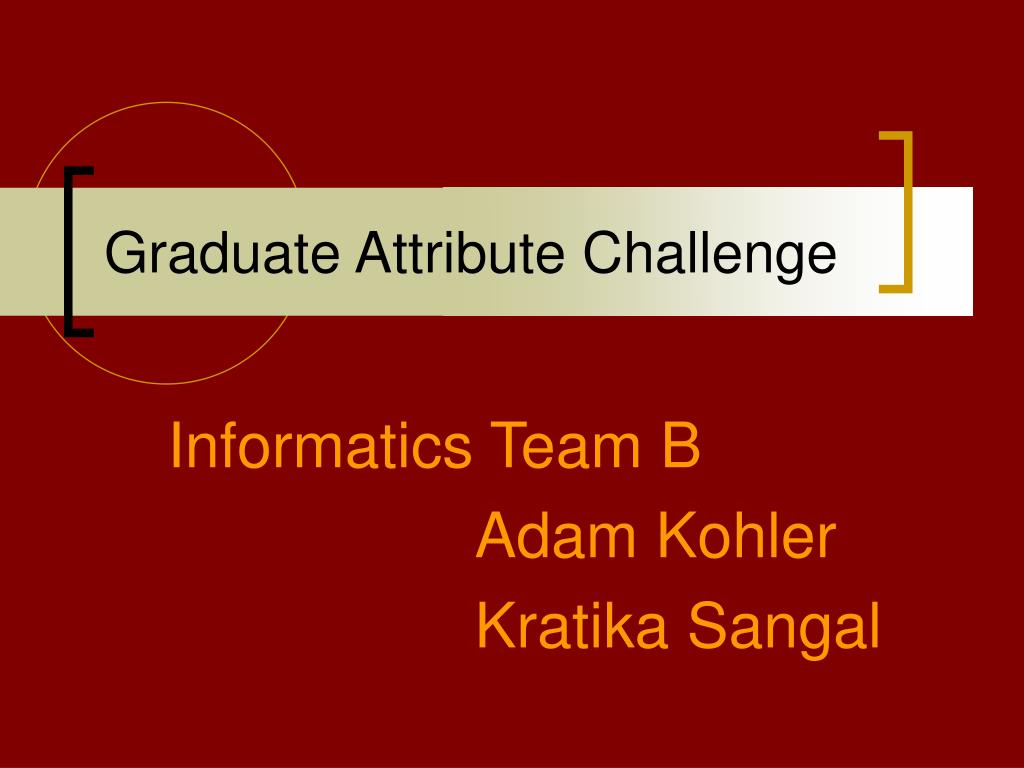 Graduate Attribute Challenge

Informatics Team B

Adam Kohler

Kratika Sangal